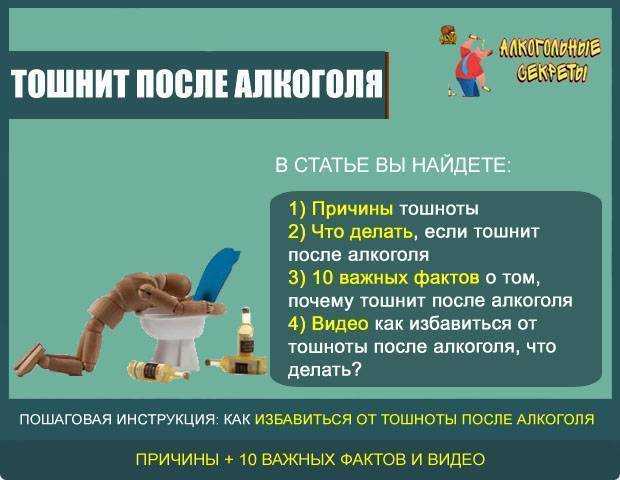 ТОШНИТ ПОСЛЕ АЛКОГОЛЯ

АЛКОГОЛЬНЫЕ СЕКРЕТЫ

В СТАТЬЕ ВЫ НАЙДЕТЕ:

1) Причины тошноты
2) Что делать, если тошнит после алкоголя
3) 10 важных фактов о том, почему тошнит после алкоголя
4) Видео как избавиться от тошноты после алкоголя, что делать?

ПОШАГОВАЯ ИНСТРУКЦИЯ: КАК ИЗБАВИТЬСЯ ОТ ТОШНОТЫ ПОСЛЕ АЛКОГОЛЯ

ПРИЧИНЫ + 10 ВАЖНЫХ ФАКТОВ И ВИДЕО